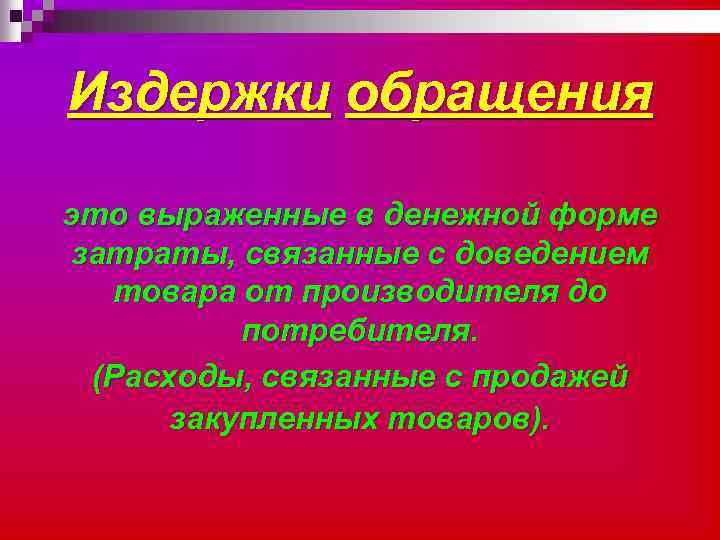 Издержки обращения

это выраженные в денежной форме затраты, связанные с доведением товара от производителя до потребителя.

(Расходы, связанные с продажей закупленных товаров).